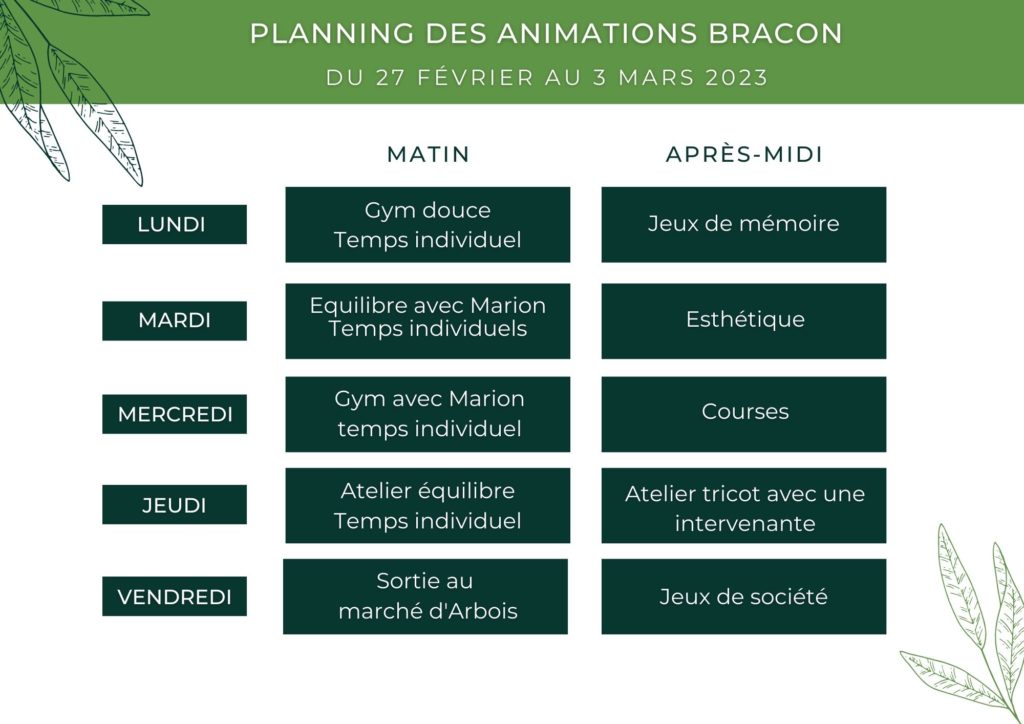 PLANNING DES ANIMATIONS BRACON
DU 27 FÉVRIER AU 3 MARS 2023

| | MATIN | APRÈS-MIDI |
|---|---|---|
| LUNDI | Gym douce Temps individuel | Jeux de mémoire |
| MARDI | Equilibre avec Marion Temps individuels | Esthétique |
| MERCREDI | Gym avec Marion temps individuel | Courses |
| JEUDI | Atelier équilibre Temps individuel | Atelier tricot avec une intervenante |
| VENDREDI | Sortie au marché d'Arbois | Jeux de société |